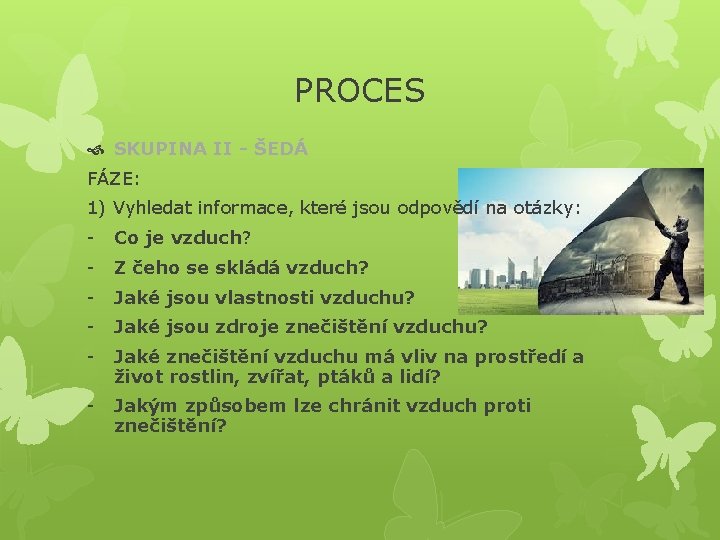 PROCES

SKUPINA II - ŠEDÁ

FÁZE:

1) Vyhledat informace, které jsou odpovědí na otázky:

- Co je vzduch?
- Z čeho se skládá vzduch?
- Jaké jsou vlastnosti vzduchu?
- Jaké jsou zdroje znečištění vzduchu?
- Jaké znečištění vzduchu má vliv na prostředí a život rostlin, zvířat, ptáků a lidí?
- Jakým způsobem lze chránit vzduch proti znečištění?